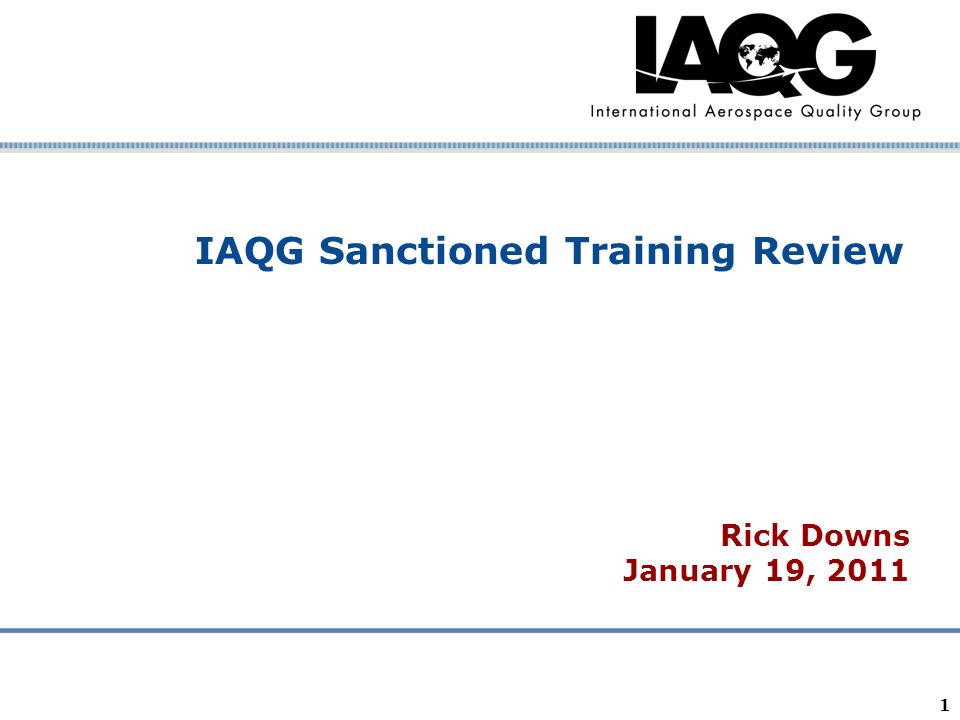 IAQG
International Aerospace Quality Group

IAQG Sanctioned Training Review

Rick Downs
January 19, 2011

1